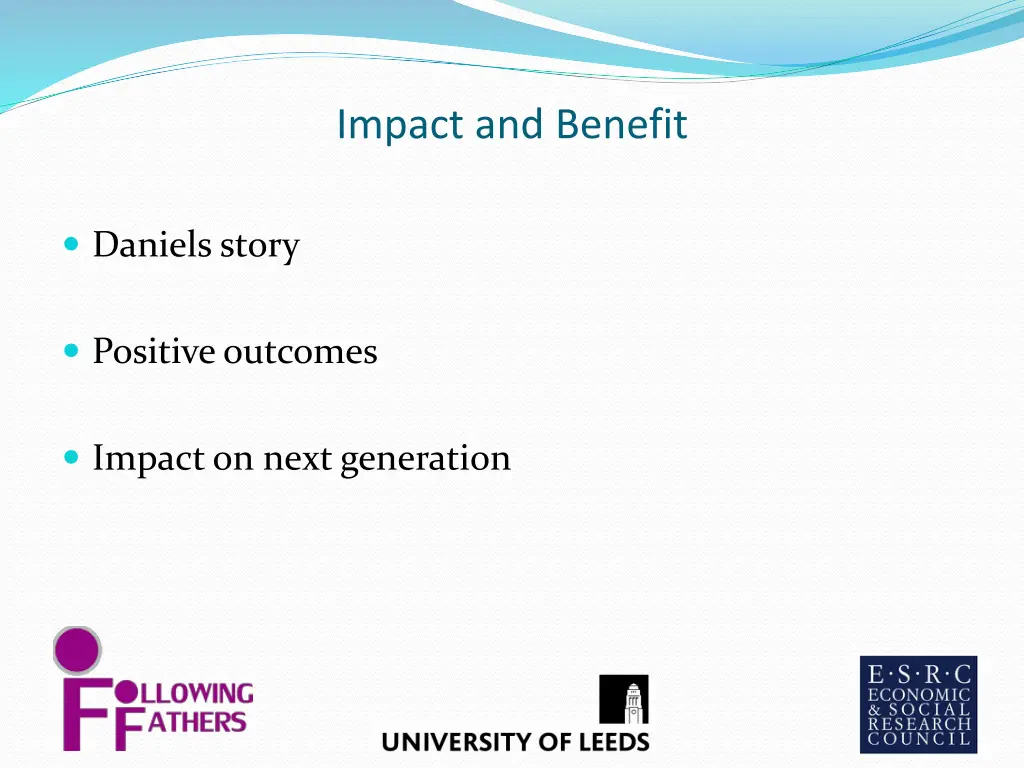 Impact and Benefit

Daniels story

Positive outcomes

Impact on next generation

FOLLOWING FATHERS

UNIVERSITY OF LEEDS

E·S·R·C
ECONOMIC
& SOCIAL
RESEARCH
COUNCIL